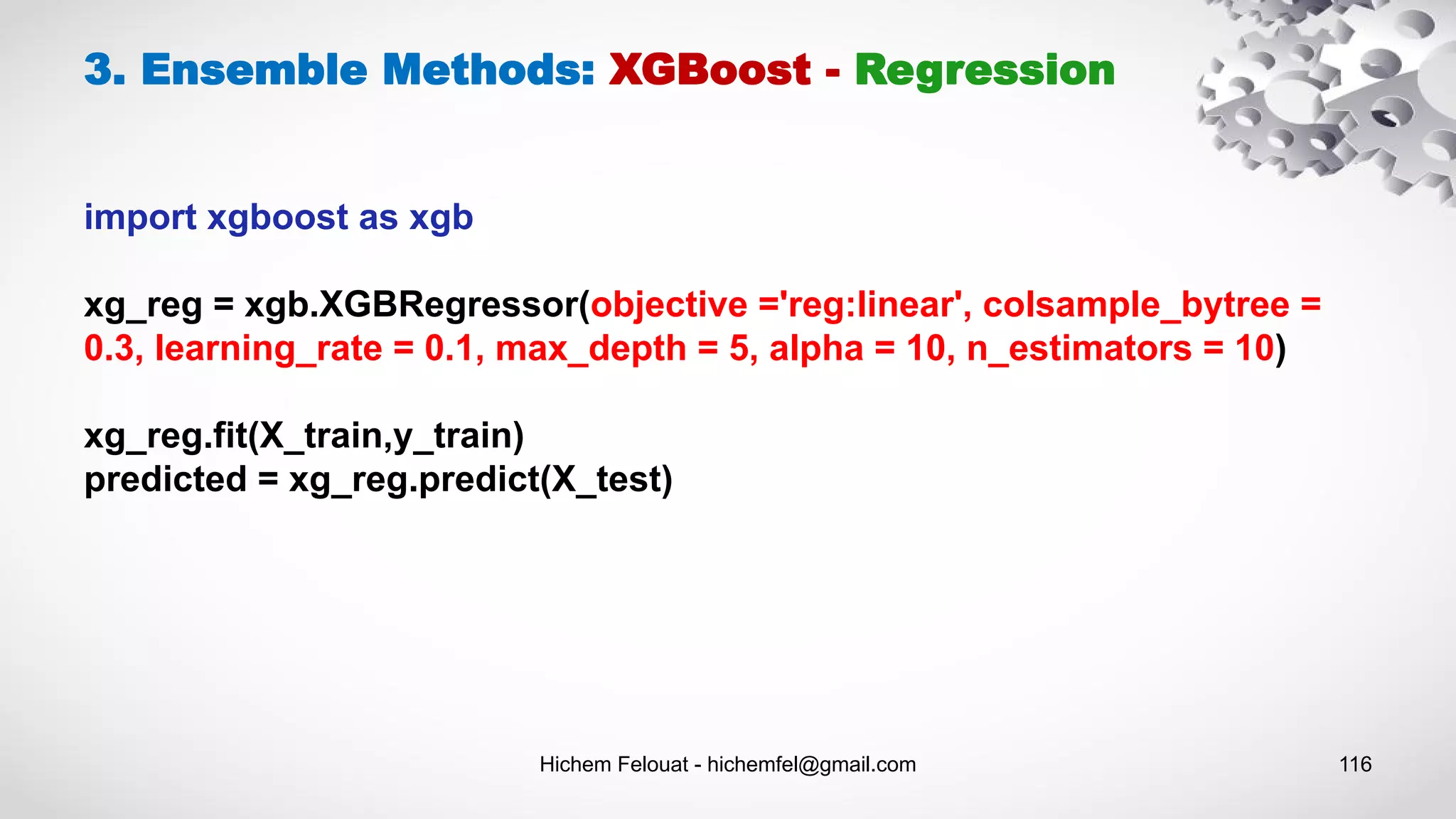 3. Ensemble Methods: XGBoost - Regression

import xgboost as xgb

xg_reg = xgb.XGBRegressor(objective ='reg:linear', colsample_bytree = 0.3, learning_rate = 0.1, max_depth = 5, alpha = 10, n_estimators = 10)

xg_reg.fit(X_train,y_train)
predicted = xg_reg.predict(X_test)

Hichem Felouat - hichemfel@gmail.com

116